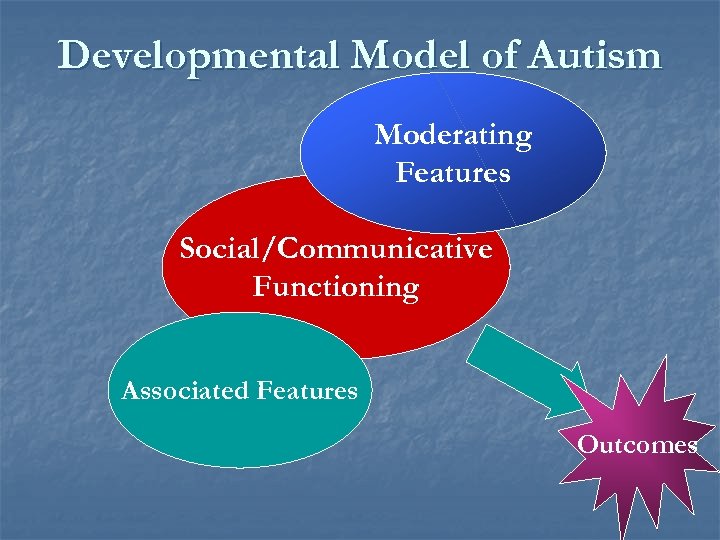 Developmental Model of Autism

Moderating Features

Social/Communicative Functioning

Associated Features

Outcomes